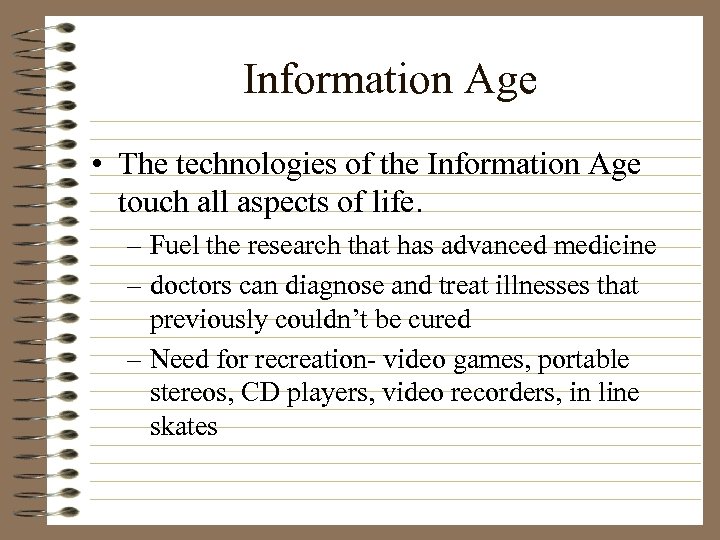 Information Age

• The technologies of the Information Age touch all aspects of life.
– Fuel the research that has advanced medicine
– doctors can diagnose and treat illnesses that previously couldn’t be cured
– Need for recreation- video games, portable stereos, CD players, video recorders, in line skates